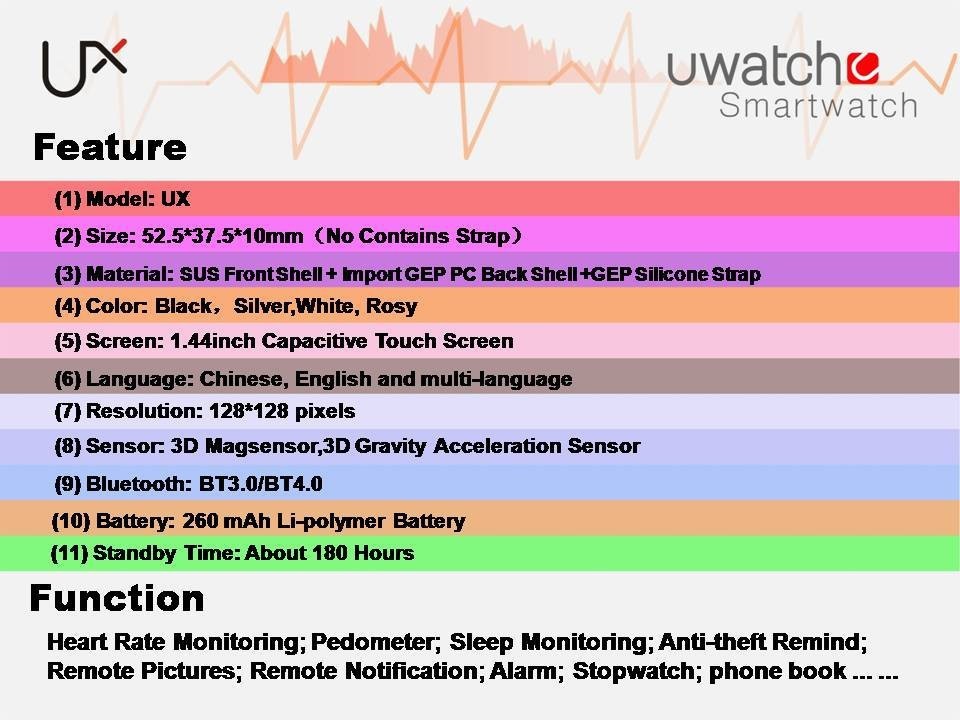 UX

uwatch
Smartwatch

Feature

(1) Model: UX
(2) Size: 52.5*37.5*10mm（No Contains Strap）
(3) Material: SUS Front Shell + Import GEP PC Back Shell+GEP Silicone Strap
(4) Color: Black，Silver,White, Rosy
(5) Screen: 1.44inch Capacitive Touch Screen
(6) Language: Chinese, English and multi-language
(7) Resolution: 128*128 pixels
(8) Sensor: 3D Magsensor,3D Gravity Acceleration Sensor
(9) Bluetooth: BT3.0/BT4.0
(10) Battery: 260 mAh Li-polymer Battery
(11) Standby Time: About 180 Hours

Function

Heart Rate Monitoring; Pedometer; Sleep Monitoring; Anti-theft Remind; Remote Pictures; Remote Notification; Alarm; Stopwatch; phone book ... ...